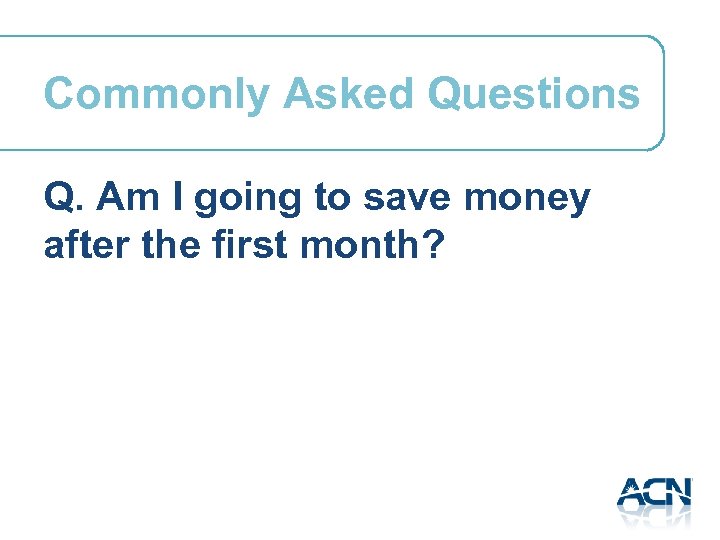 Commonly Asked Questions

Q. Am I going to save money after the first month?

ACN